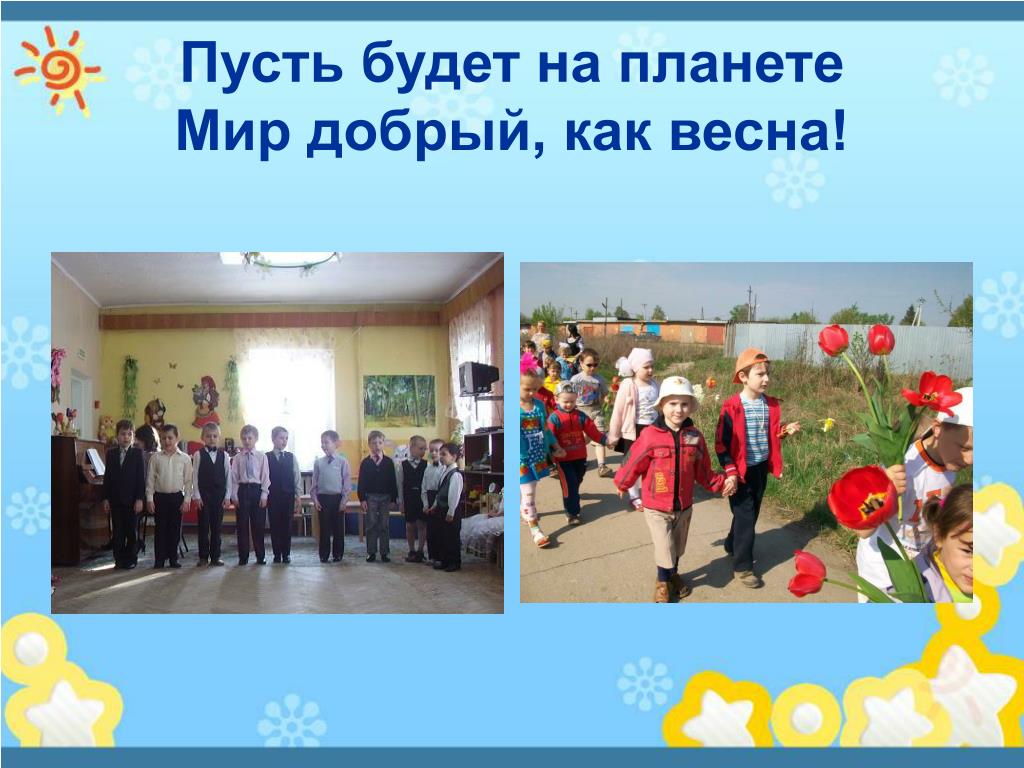 Пусть будет на планете
Мир добрый, как весна!